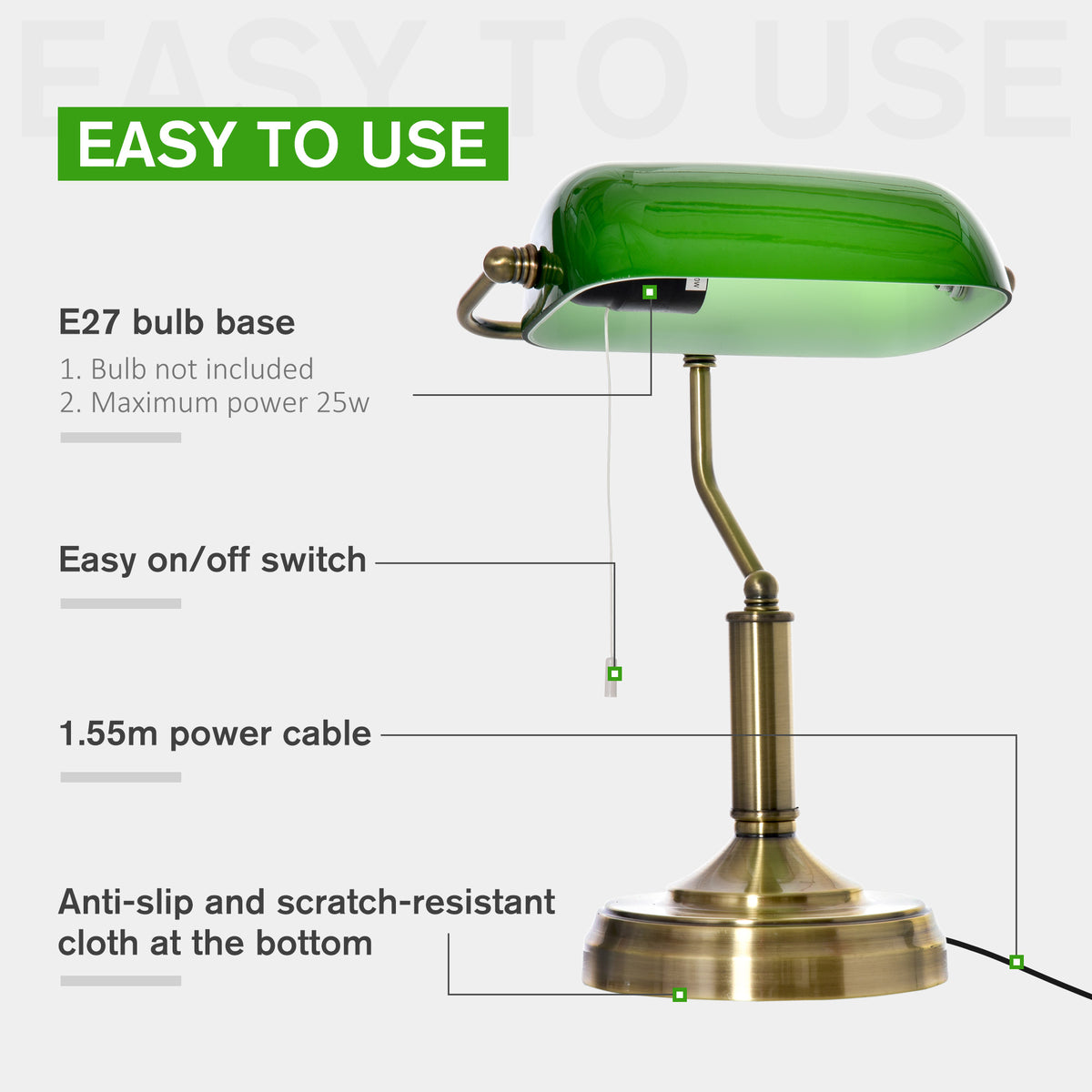 EASY TO USE

E27 bulb base

1. Bulb not included
2. Maximum power 25w

Easy on/off switch

1.55m power cable

Anti-slip and scratch-resistant cloth at the bottom

EASY TO USE